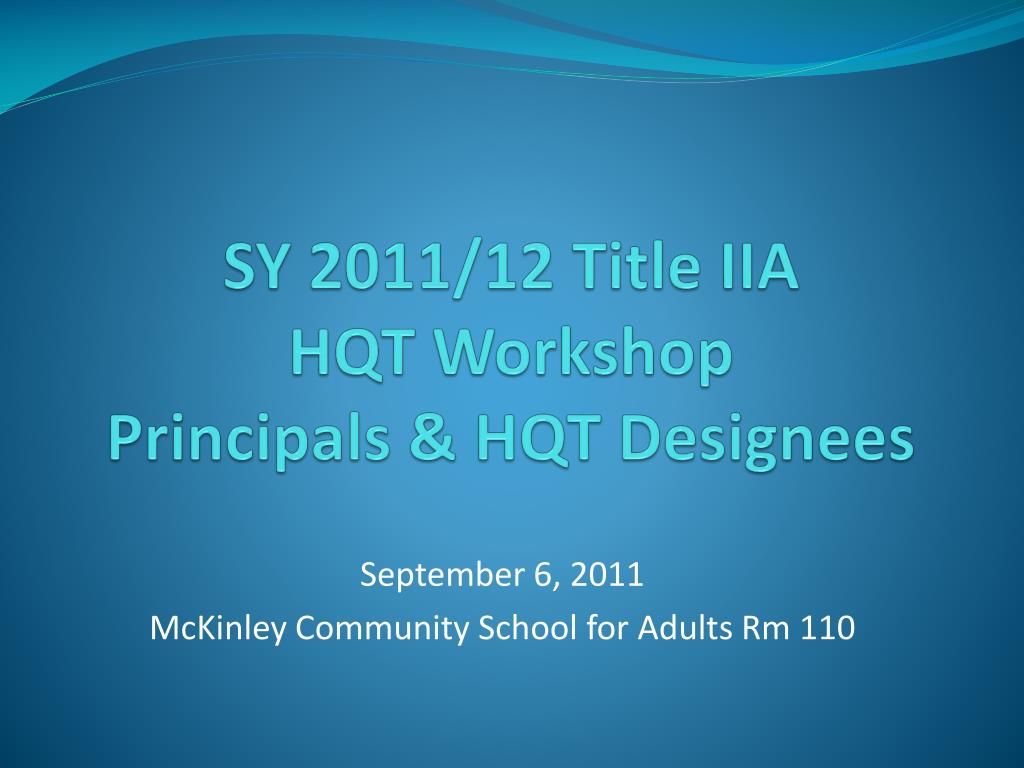 SY 2011/12 Title IIA
HQT Workshop
Principals & HQT Designees

September 6, 2011
McKinley Community School for Adults Rm 110